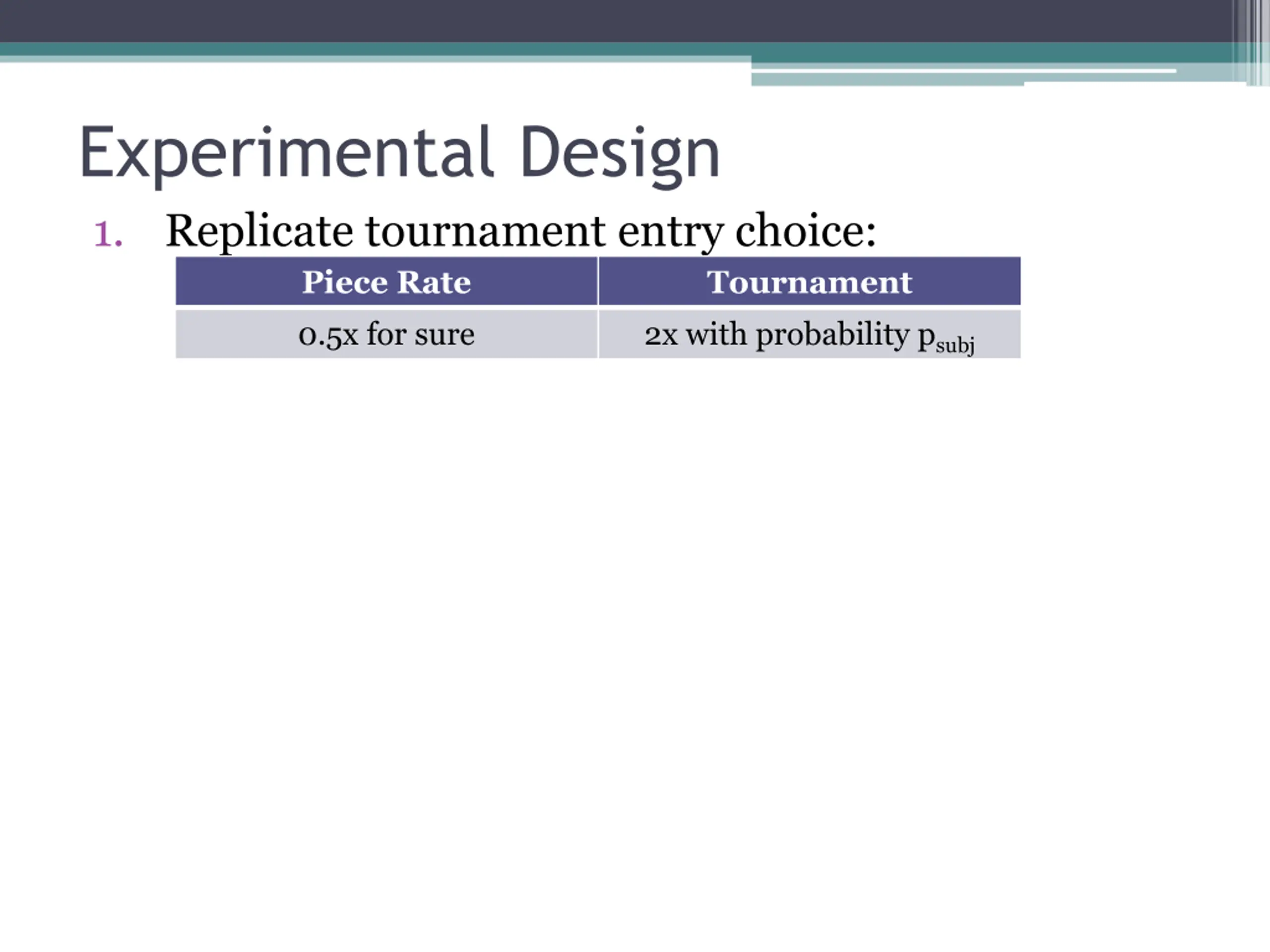 Experimental Design

1. Replicate tournament entry choice:

| Piece Rate | Tournament |
|---|---|
| 0.5x for sure | 2x with probability $p_{subj}$ |